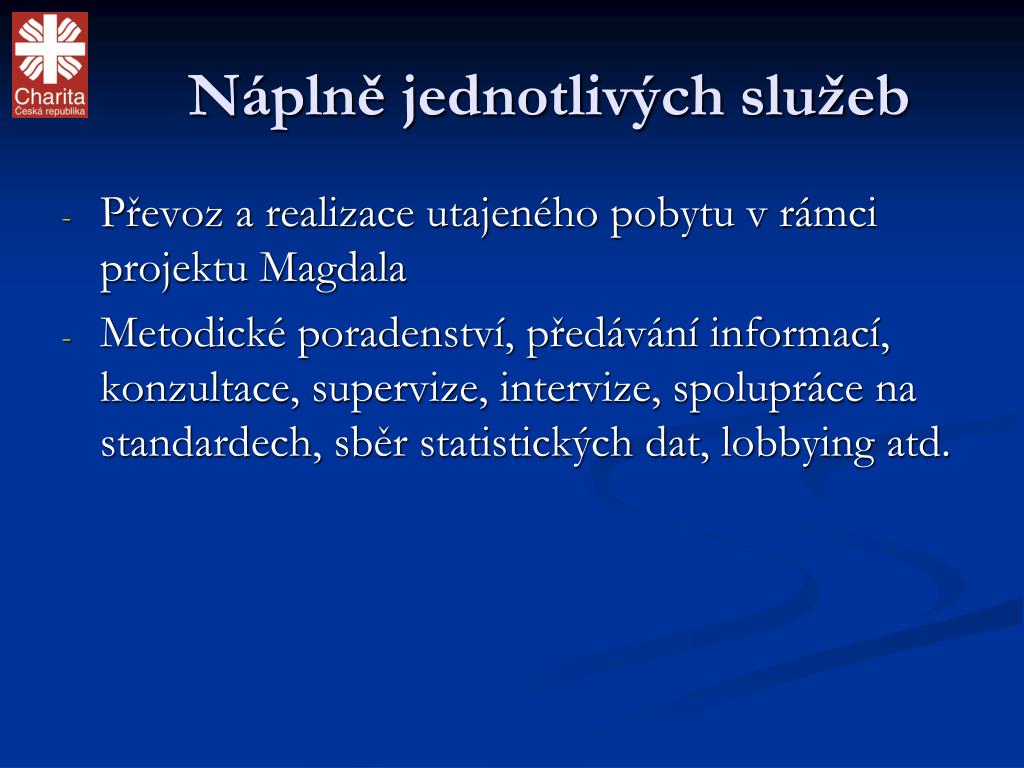 Charita
Česká republika

Náplně jednotlivých služeb

- Převoz a realizace utajeného pobytu v rámci projektu Magdala
- Metodické poradenství, předávání informací, konzultace, supervize, intervize, spolupráce na standardech, sběr statistických dat, lobbying atd.